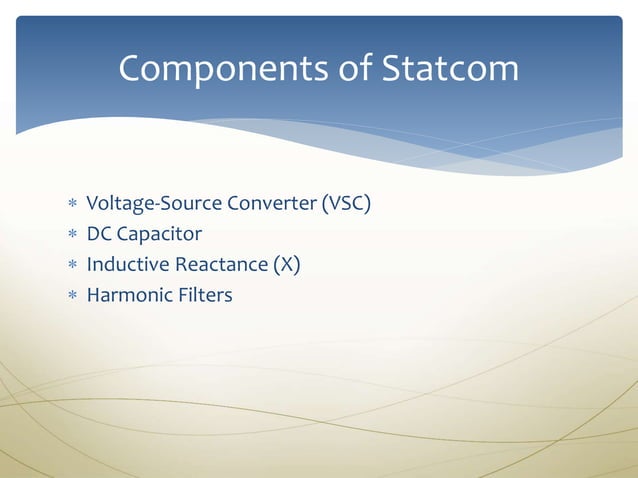 Components of Statcom

* Voltage-Source Converter (VSC)
* DC Capacitor
* Inductive Reactance (X)
* Harmonic Filters